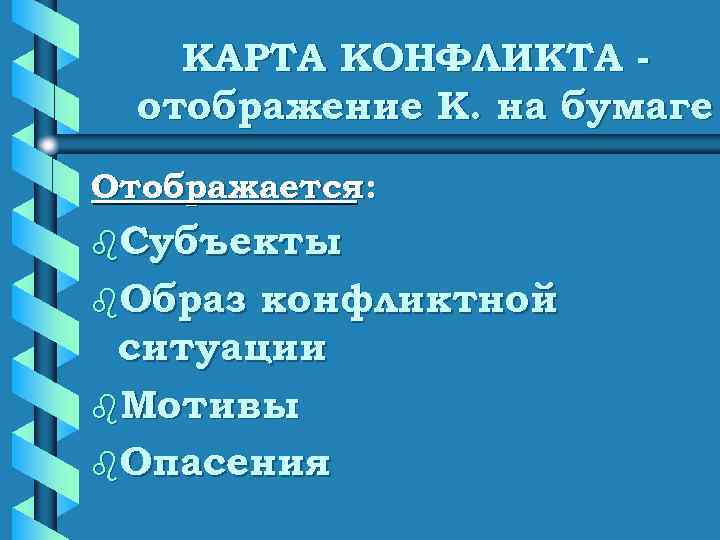 КАРТА КОНФЛИКТА - отображение К. на бумаге

Отображается:

Субъекты

Образ конфликтной ситуации

Мотивы

Опасения